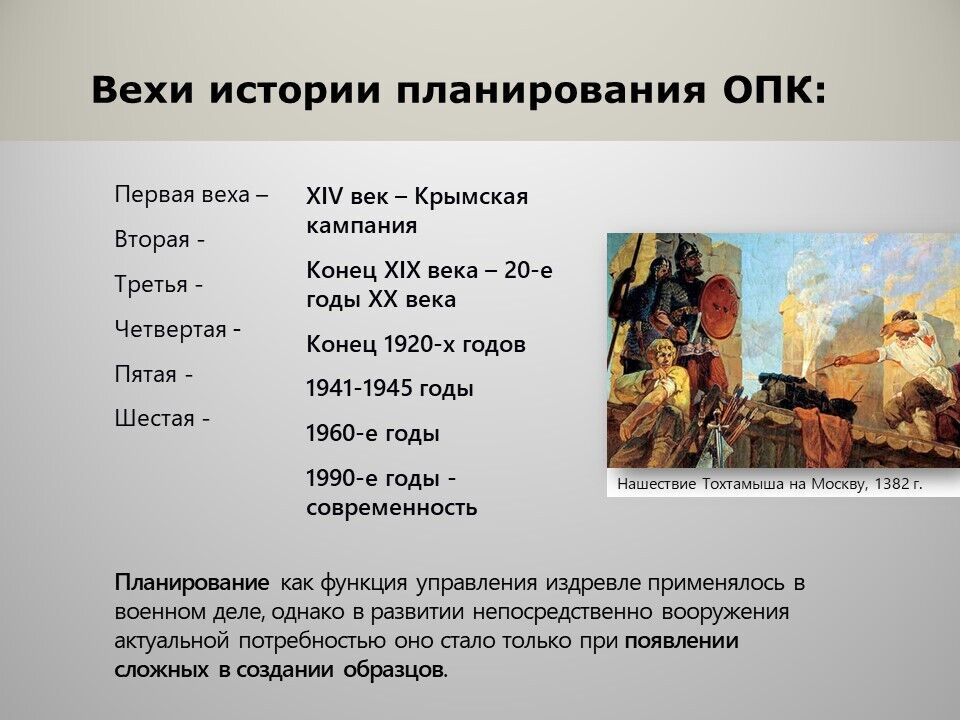 Вехи истории планирования ОПК:

Первая веха –
Вторая -
Третья -
Четвертая -
Пятая -
Шестая -

XIV век – Крымская кампания
Конец XIX века – 20-е годы XX века
Конец 1920-х годов
1941-1945 годы
1960-е годы
1990-е годы - современность

Нашествие Тохтамыша на Москву, 1382 г.

Планирование как функция управления издревле применялось в военном деле, однако в развитии непосредственно вооружения актуальной потребностью оно стало только при появлении сложных в создании образцов.